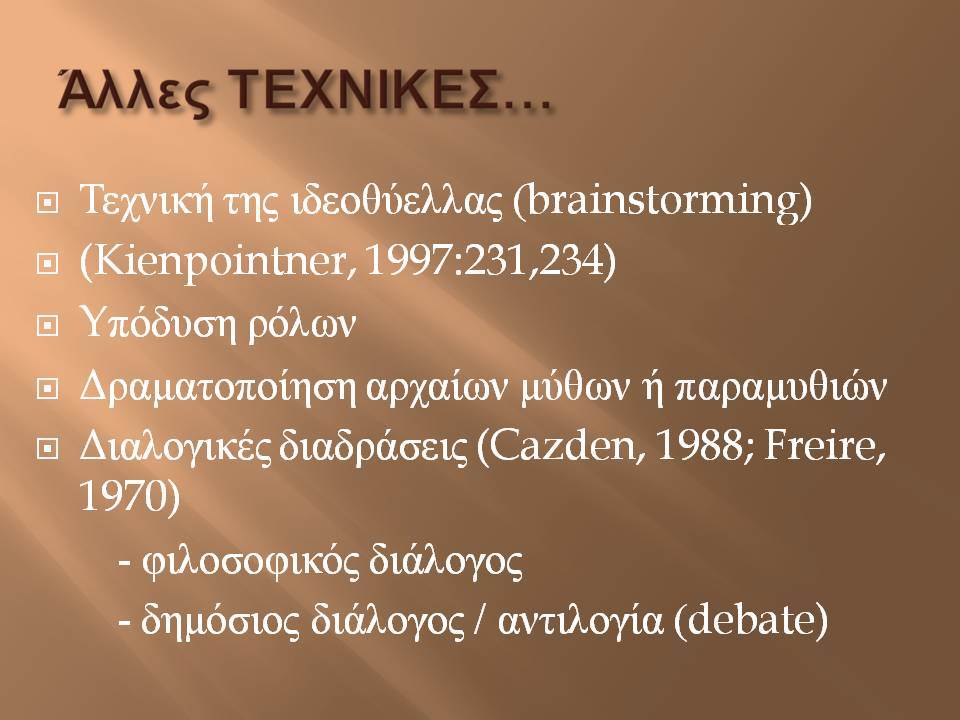 Άλλες ΤΕΧΝΙΚΕΣ…

Τεχνική της ιδεοθύελλας (brainstorming)

(Kienpointner, 1997:231,234)

Υπόδυση ρόλων

Δραματοποίηση αρχαίων μύθων ή παραμυθιών

Διαλογικές διαδράσεις (Cazden, 1988; Freire, 1970)

- φιλοσοφικός διάλογος

- δημόσιος διάλογος / αντιλογία (debate)